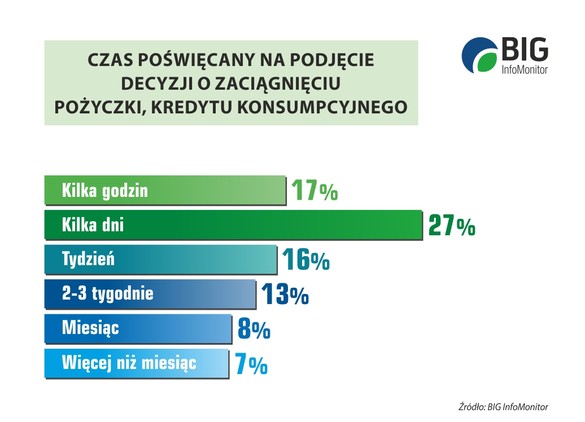 CZAS POŚWIĘCANY NA PODJĘCIE DECYZJI O ZACIĄGNIĘCIU POŻYCZKI, KREDYTU KONSUMPCYJNEGO

BIG InfoMonitor

Kilka godzin 17%

Kilka dni 27%

Tydzień 16%

2-3 tygodnie 13%

Miesiąc 8%

Więcej niż miesiąc 7%

Źródło: BIG InfoMonitor